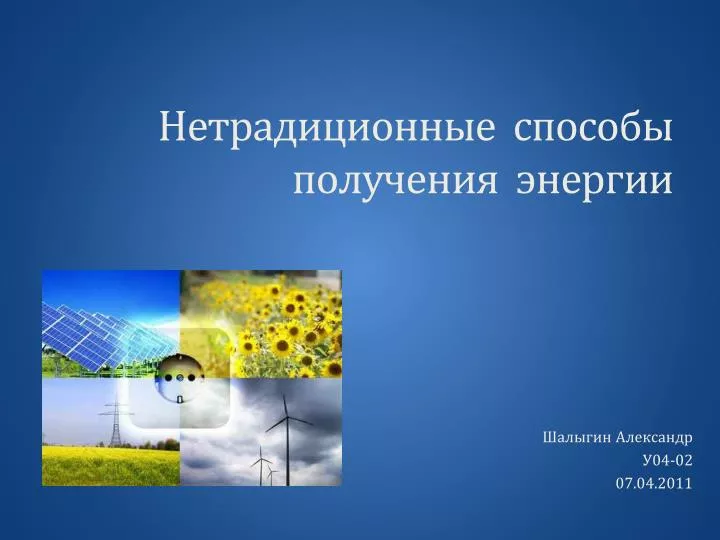 Нетрадиционные способы получения энергии

Шалыгин Александр
У04-02
07.04.2011